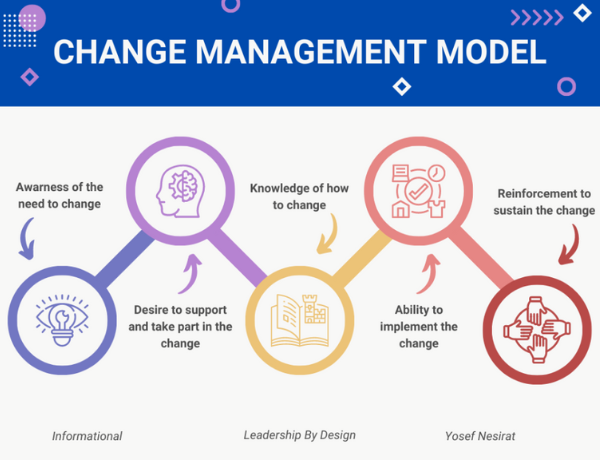 CHANGE MANAGEMENT MODEL

Awarness of the need to change

Desire to support and take part in the change

Knowledge of how to change

Ability to implement the change

Reinforcement to sustain the change

Informational

Leadership By Design

Yosef Nesirat